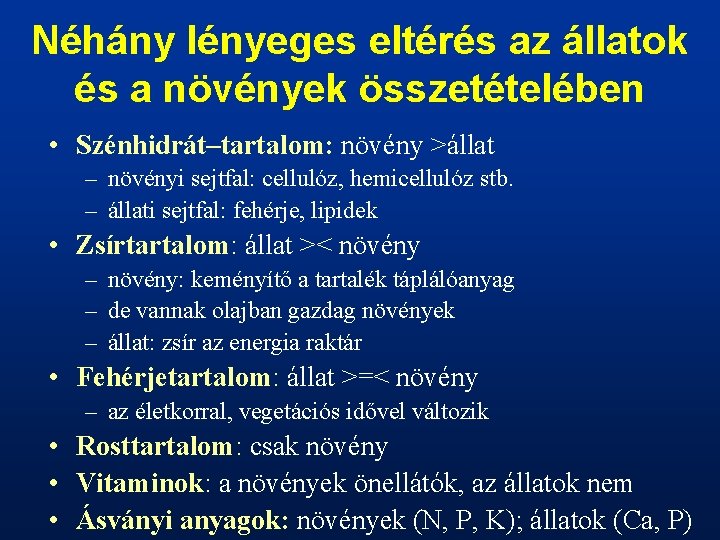 Néhány lényeges eltérés az állatok és a növények összetételében

• Szénhidrát–tartalom: növény >állat
  – növényi sejtfal: cellulóz, hemicellulóz stb.
  – állati sejtfal: fehérje, lipidek
• Zsírtartalom: állat >< növény
  – növény: keményítő a tartalék táplálóanyag
  – de vannak olajban gazdag növények
  – állat: zsír az energia raktár
• Fehérjetartalom: állat >=< növény
  – az életkorral, vegetációs idővel változik
• Rosttartalom: csak növény
• Vitaminok: a növények önellátók, az állatok nem
• Ásványi anyagok: növények (N, P, K); állatok (Ca, P)